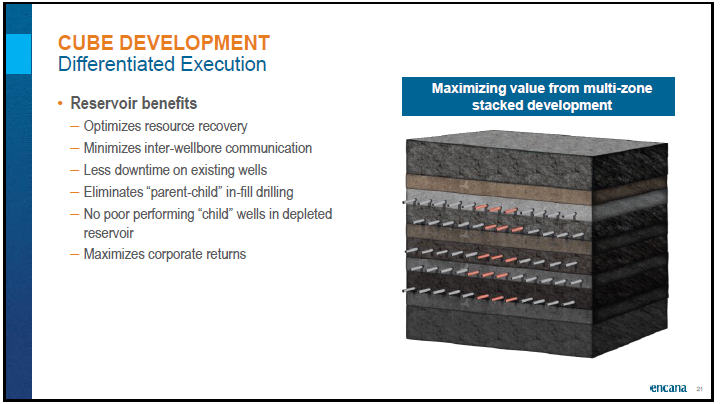 CUBE DEVELOPMENT
Differentiated Execution

• Reservoir benefits
– Optimizes resource recovery
– Minimizes inter-wellbore communication
– Less downtime on existing wells
– Eliminates "parent-child" in-fill drilling
– No poor performing "child" wells in depleted reservoir
– Maximizes corporate returns

Maximizing value from multi-zone stacked development

encana 21